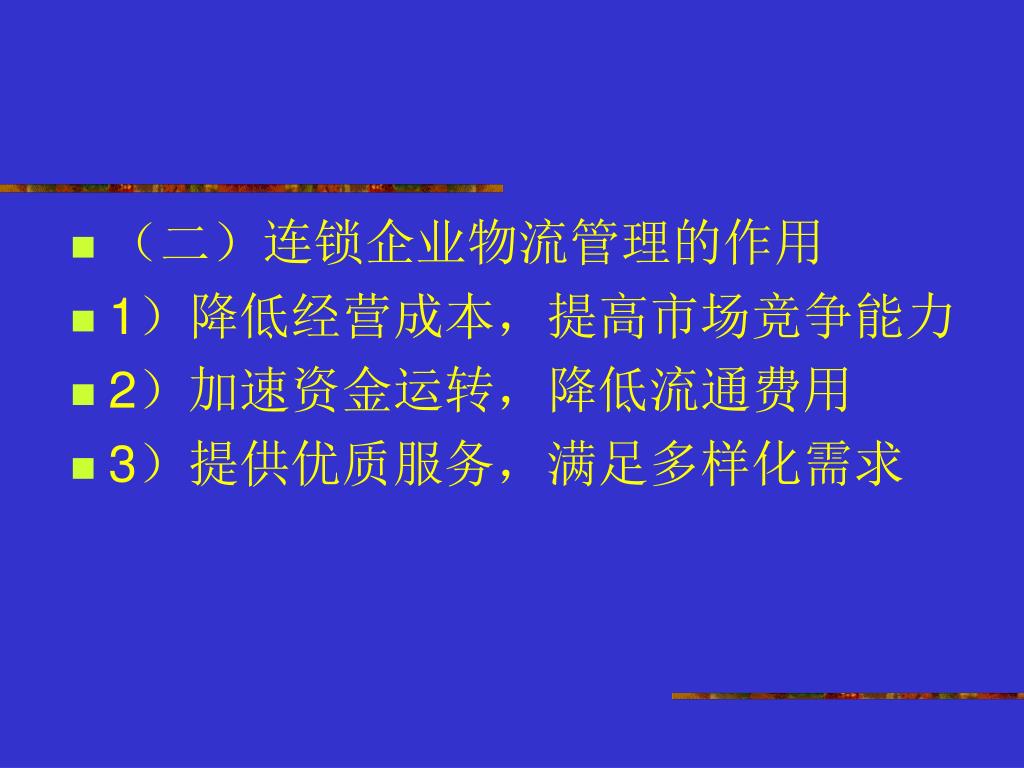 （二）连锁企业物流管理的作用

1）降低经营成本，提高市场竞争能力

2）加速资金运转，降低流通费用

3）提供优质服务，满足多样化需求